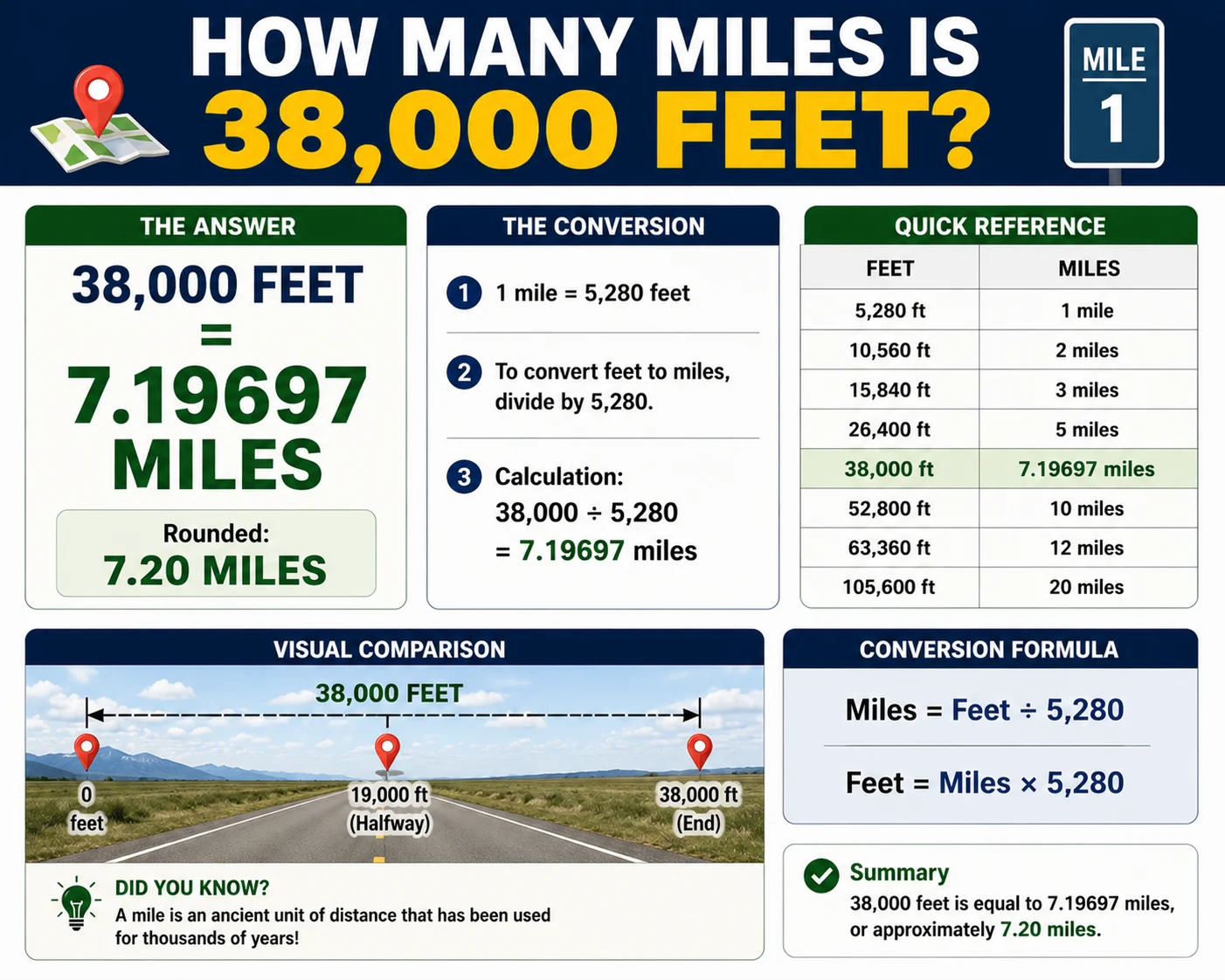 HOW MANY MILES IS
38,000 FEET?

MILE
1

THE ANSWER

38,000 FEET
=
7.19697
MILES

Rounded:
7.20 MILES

THE CONVERSION

1 1 mile = 5,280 feet

2 To convert feet to miles, divide by 5,280.

3 Calculation:
38,000 ÷ 5,280
= 7.19697 miles

QUICK REFERENCE

| FEET | MILES |
|---|---|
| 5,280 ft | 1 mile |
| 10,560 ft | 2 miles |
| 15,840 ft | 3 miles |
| 26,400 ft | 5 miles |
| 38,000 ft | 7.19697 miles |
| 52,800 ft | 10 miles |
| 63,360 ft | 12 miles |
| 105,600 ft | 20 miles |

VISUAL COMPARISON

38,000 FEET

0 feet

19,000 ft (Halfway)

38,000 ft (End)

DID YOU KNOW?
A mile is an ancient unit of distance that has been used for thousands of years!

CONVERSION FORMULA

Miles = Feet ÷ 5,280

Feet = Miles × 5,280

Summary
38,000 feet is equal to 7.19697 miles, or approximately 7.20 miles.